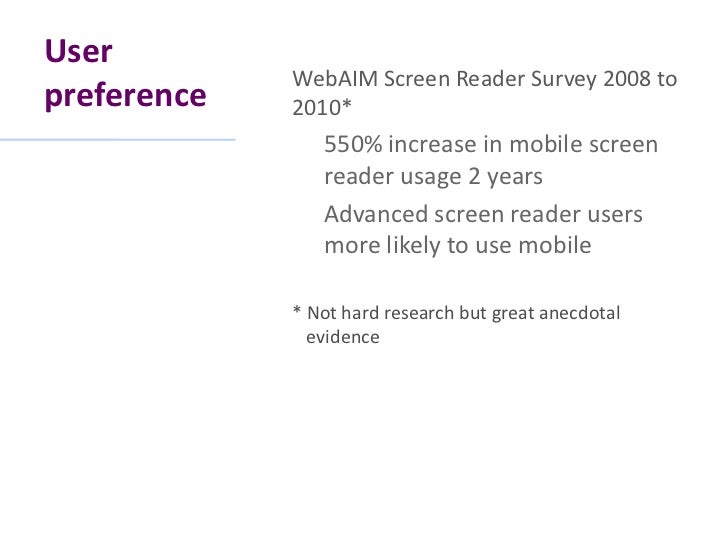 User preference

WebAIM Screen Reader Survey 2008 to 2010*

550% increase in mobile screen reader usage 2 years

Advanced screen reader users more likely to use mobile

* Not hard research but great anecdotal evidence